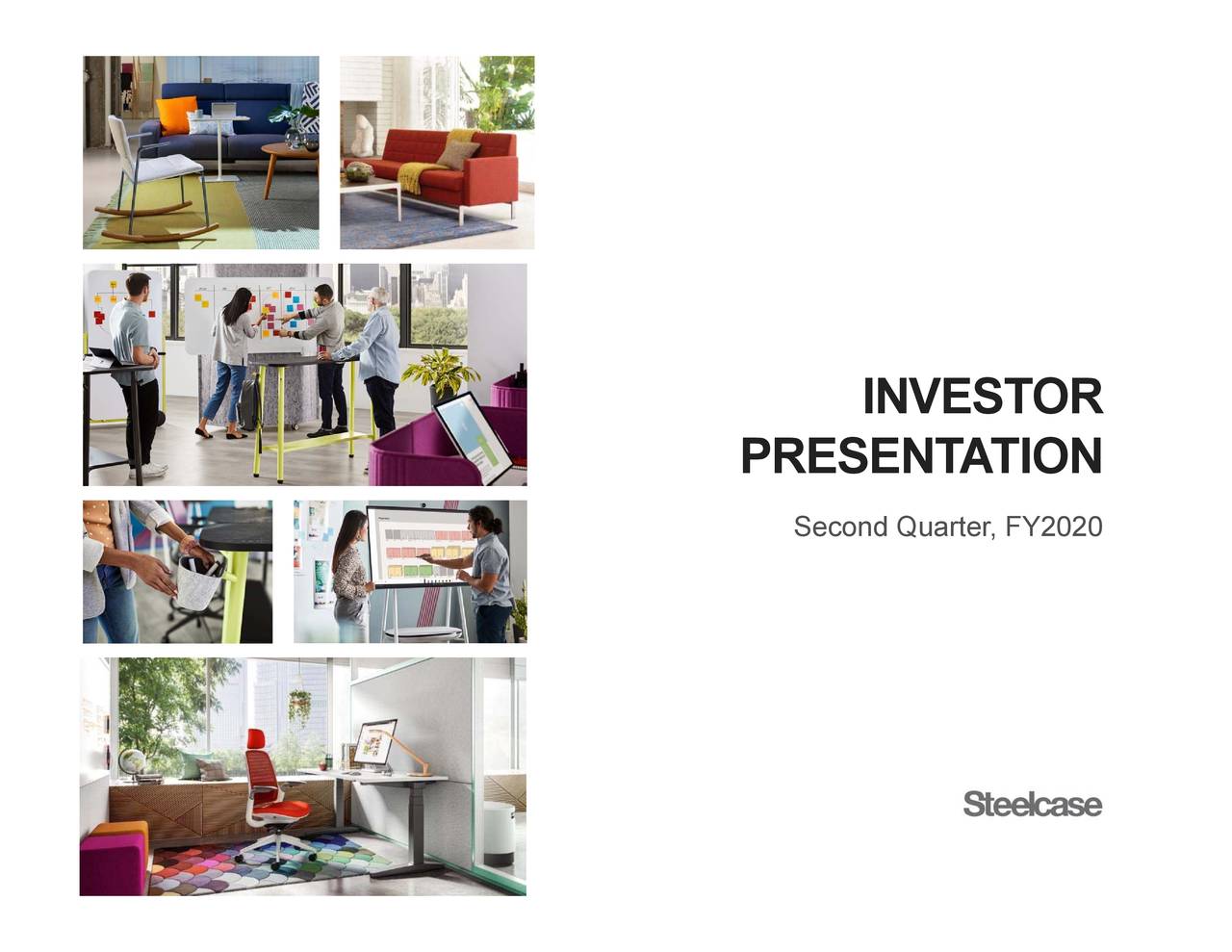 INVESTOR PRESENTATION

Second Quarter, FY2020

Steelcase